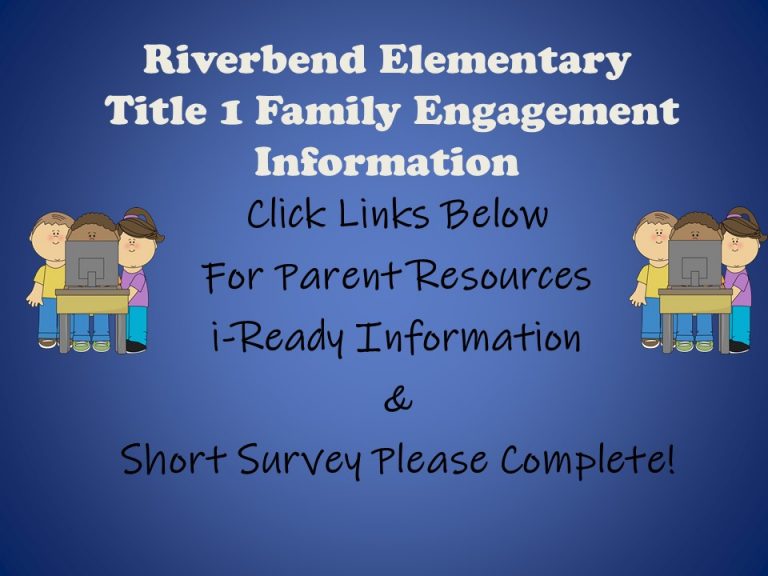 Riverbend Elementary
Title 1 Family Engagement Information

Click Links Below

For Parent Resources

i-Ready Information

&

Short Survey Please Complete!